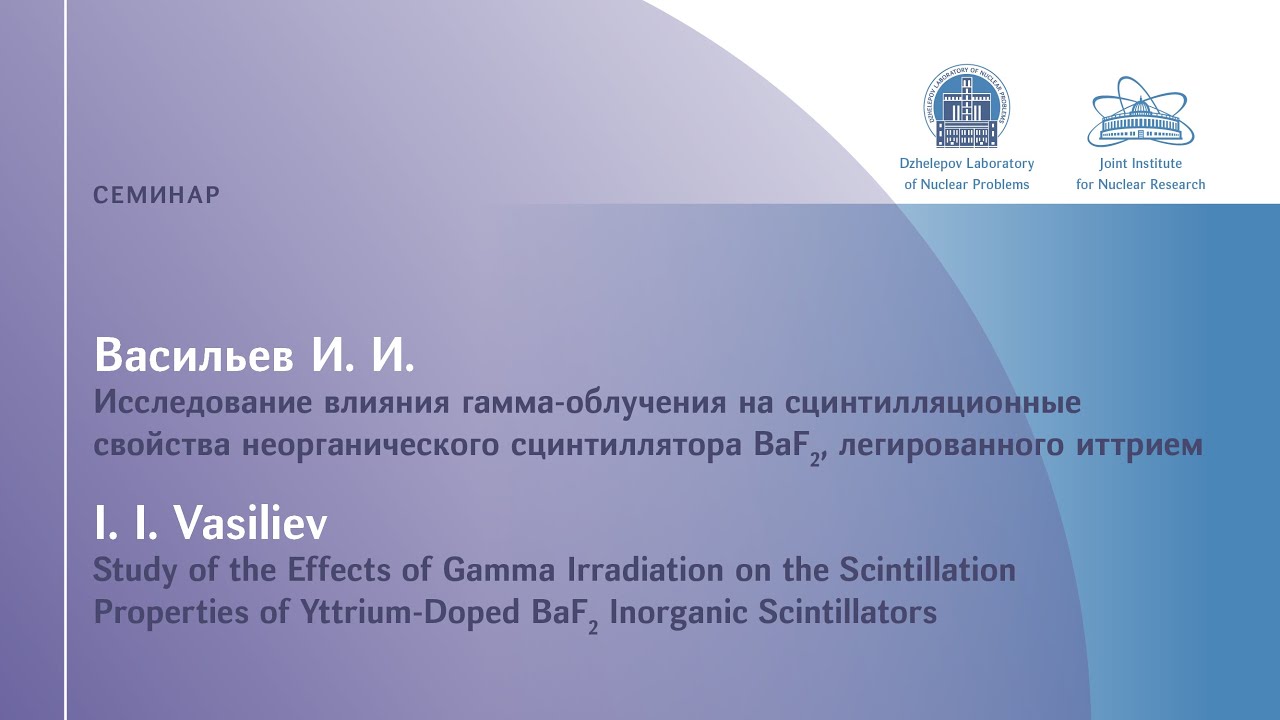 DZHELEPOV LABORATORY OF NUCLEAR PROBLEMS

Dzhelepov Laboratory of Nuclear Problems

Joint Institute for Nuclear Research

СЕМИНАР

Васильев И. И.

Исследование влияния гамма-облучения на сцинтилляционные свойства неорганического сцинтиллятора $BaF_2$, легированного иттрием

I. I. Vasiliev

Study of the Effects of Gamma Irradiation on the Scintillation Properties of Yttrium-Doped $BaF_2$ Inorganic Scintillators